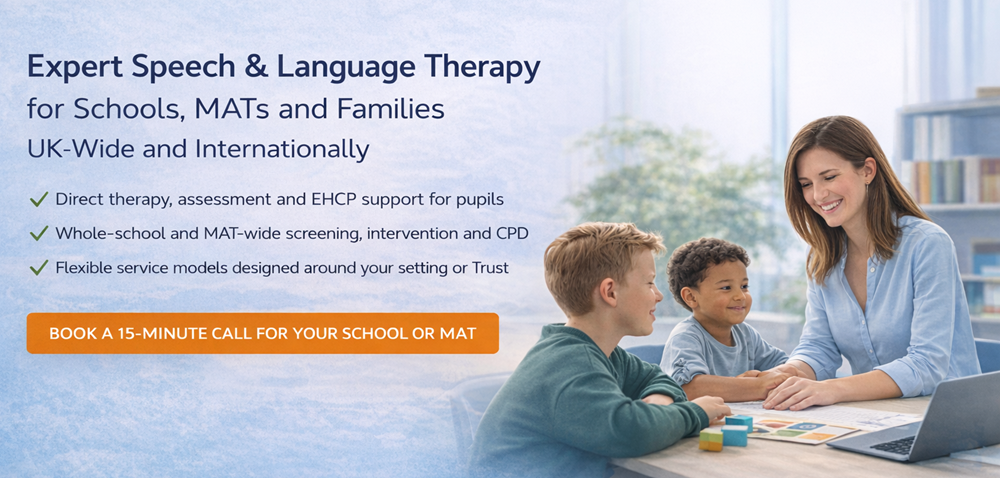 Expert Speech & Language Therapy
for Schools, MATs and Families
UK-Wide and Internationally

✓ Direct therapy, assessment and EHCP support for pupils
✓ Whole-school and MAT-wide screening, intervention and CPD
✓ Flexible service models designed around your setting or Trust

BOOK A 15-MINUTE CALL FOR YOUR SCHOOL OR MAT